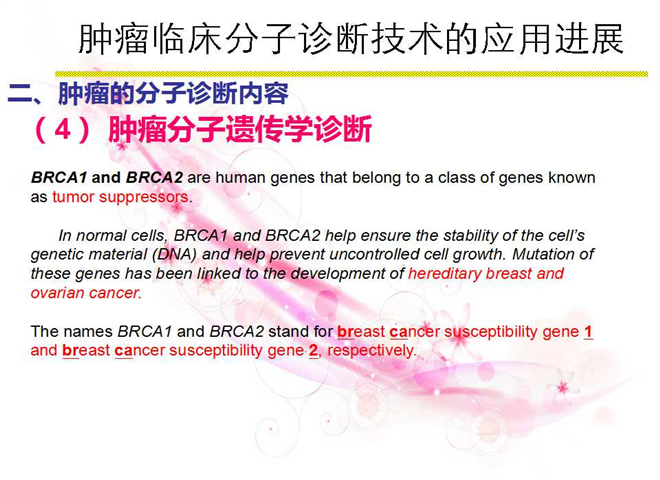 肿瘤临床分子诊断技术的应用进展

二、肿瘤的分子诊断内容

（4）肿瘤分子遗传学诊断

BRCA1 and BRCA2 are human genes that belong to a class of genes known as tumor suppressors.

In normal cells, BRCA1 and BRCA2 help ensure the stability of the cell's genetic material (DNA) and help prevent uncontrolled cell growth. Mutation of these genes has been linked to the development of hereditary breast and ovarian cancer.

The names BRCA1 and BRCA2 stand for breast cancer susceptibility gene 1 and breast cancer susceptibility gene 2, respectively.